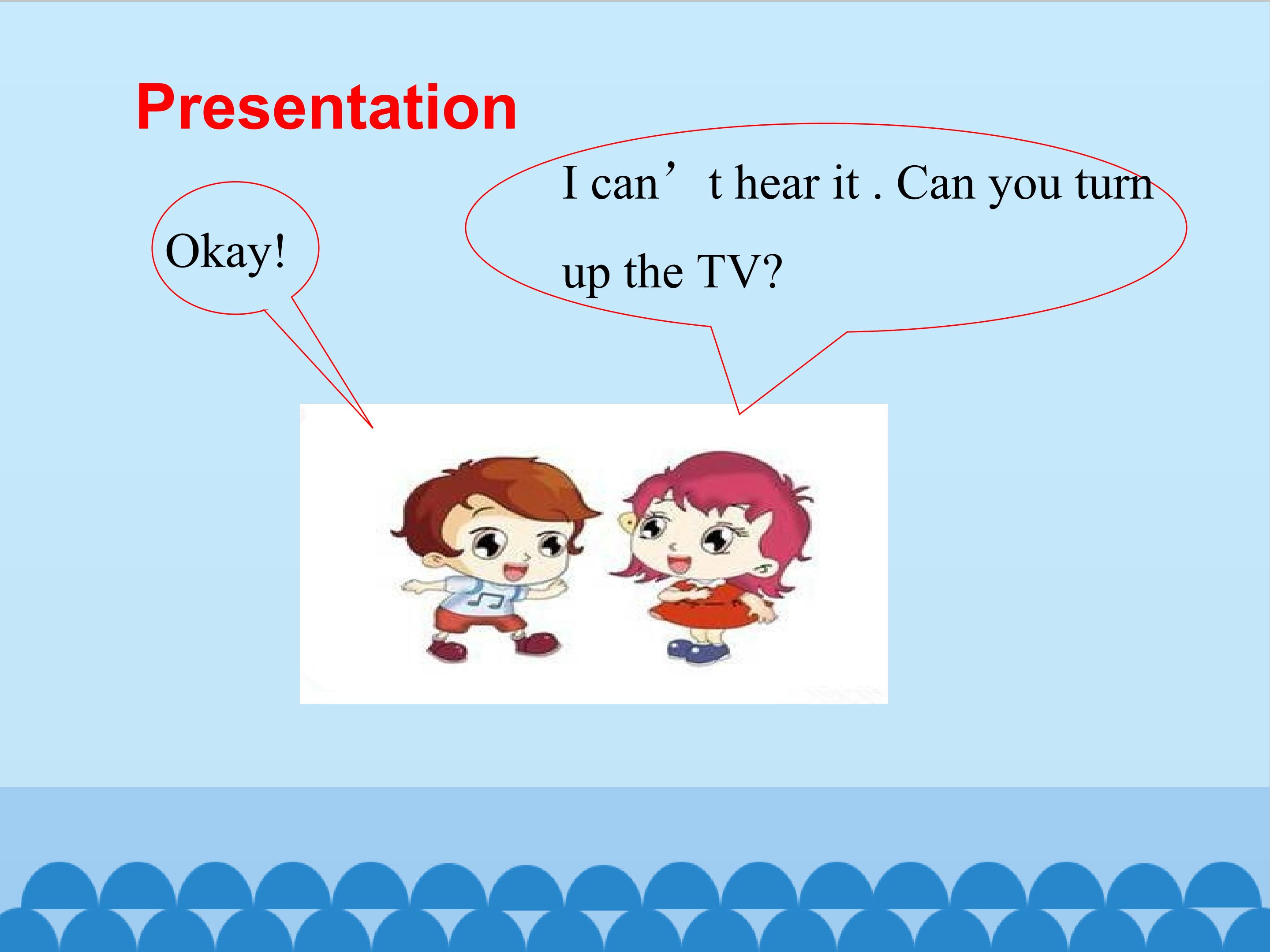 Presentation

Okay!

I can’t hear it . Can you turn up the TV?